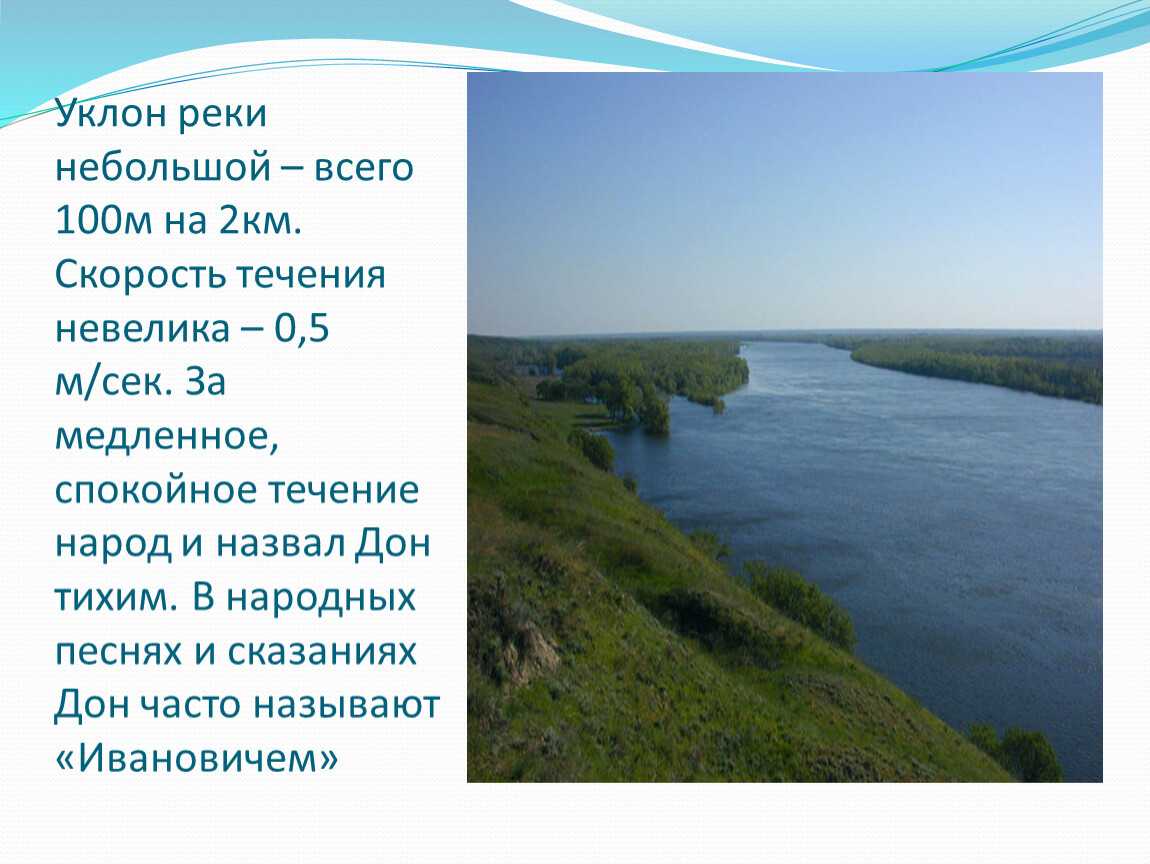 Уклон реки небольшой – всего 100м на 2км. Скорость течения невелика – 0,5 м/сек. За медленное, спокойное течение народ и назвал Дон тихим. В народных песнях и сказаниях Дон часто называют «Ивановичем»